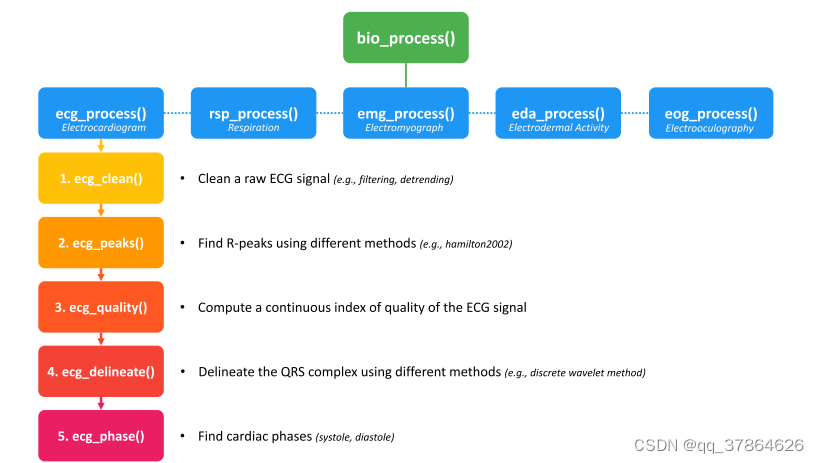 bio_process()

ecg_process()
Electrocardiogram

rsp_process()
Respiration

emg_process()
Electromyograph

eda_process()
Electrodermal Activity

eog_process()
Electrooculography

1. ecg_clean()
• Clean a raw ECG signal (e.g., filtering, detrending)

2. ecg_peaks()
• Find R-peaks using different methods (e.g., hamilton2002)

3. ecg_quality()
• Compute a continuous index of quality of the ECG signal

4. ecg_delineate()
• Delineate the QRS complex using different methods (e.g., discrete wavelet method)

5. ecg_phase()
• Find cardiac phases (systole, diastole)

CSDN @qq_37864626